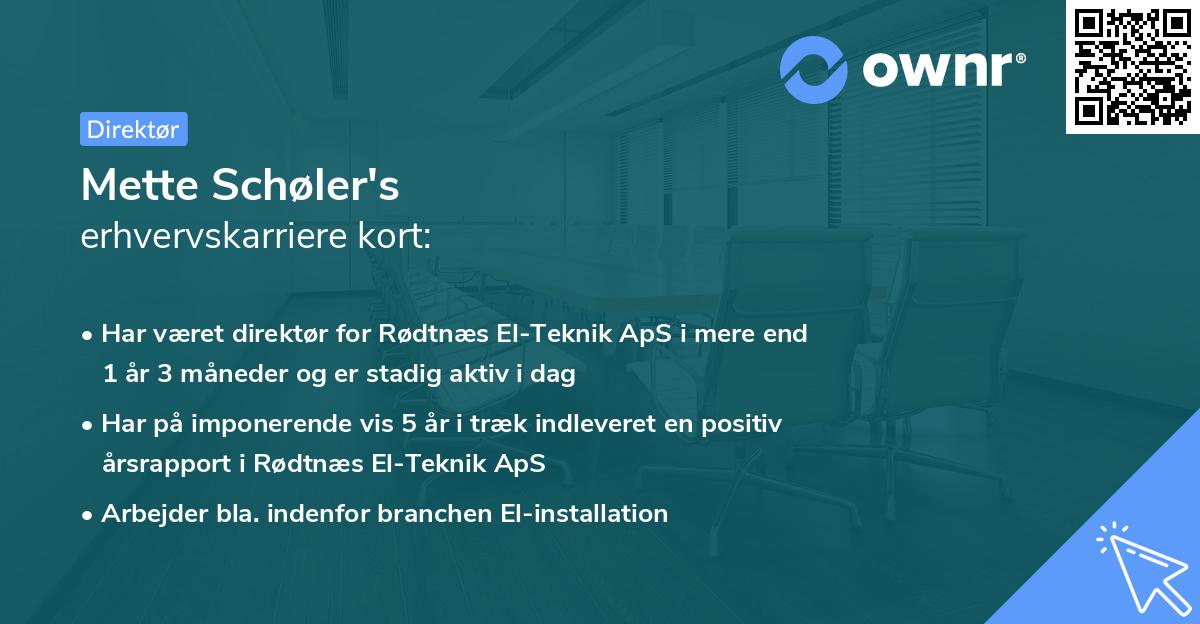 ownr®

Direktør

Mette Schøler's
erhvervskarriere kort:

• Har været direktør for Rødtnæs El-Teknik ApS i mere end 1 år 3 måneder og er stadig aktiv i dag

• Har på imponerende vis 5 år i træk indleveret en positiv årsrapport i Rødtnæs El-Teknik ApS

• Arbejder bla. indenfor branchen El-installation